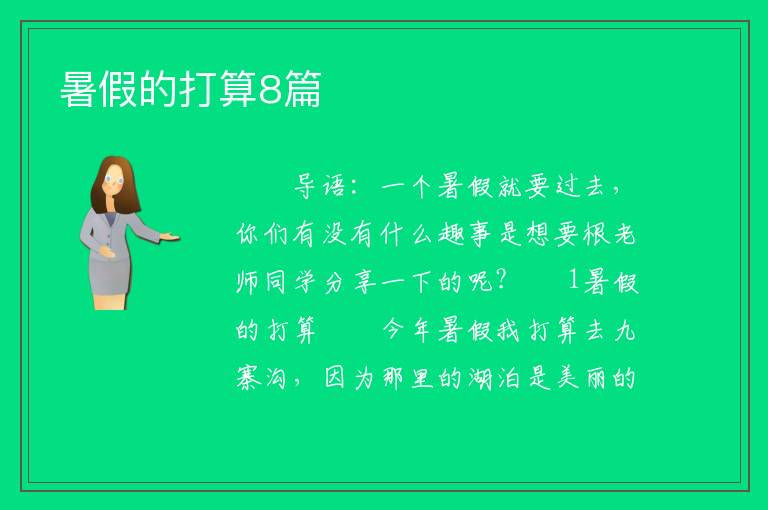 暑假的打算8篇

导语：一个暑假就要过去，你们有没有什么趣事是想要根老师同学分享一下的呢？ 1暑假的打算 今年暑假我打算去九寨沟，因为那里的湖泊是美丽的